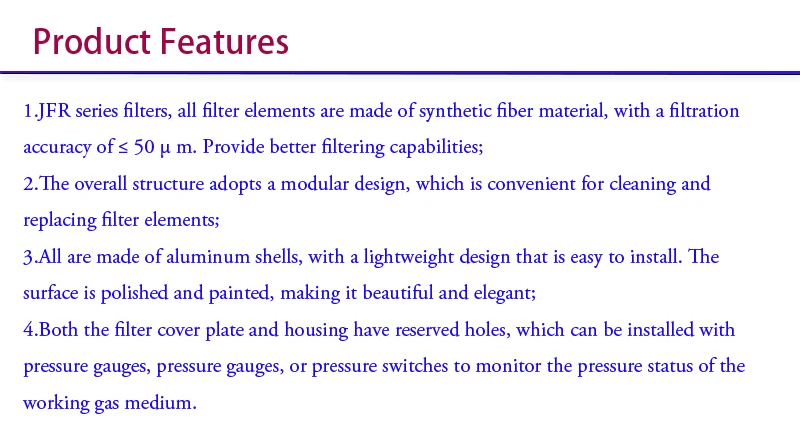 Product Features

1.JFR series filters, all filter elements are made of synthetic fiber material, with a filtration accuracy of ≤ 50 μ m. Provide better filtering capabilities;
2.The overall structure adopts a modular design, which is convenient for cleaning and replacing filter elements;
3.All are made of aluminum shells, with a lightweight design that is easy to install. The surface is polished and painted, making it beautiful and elegant;
4.Both the filter cover plate and housing have reserved holes, which can be installed with pressure gauges, pressure gauges, or pressure switches to monitor the pressure status of the working gas medium.